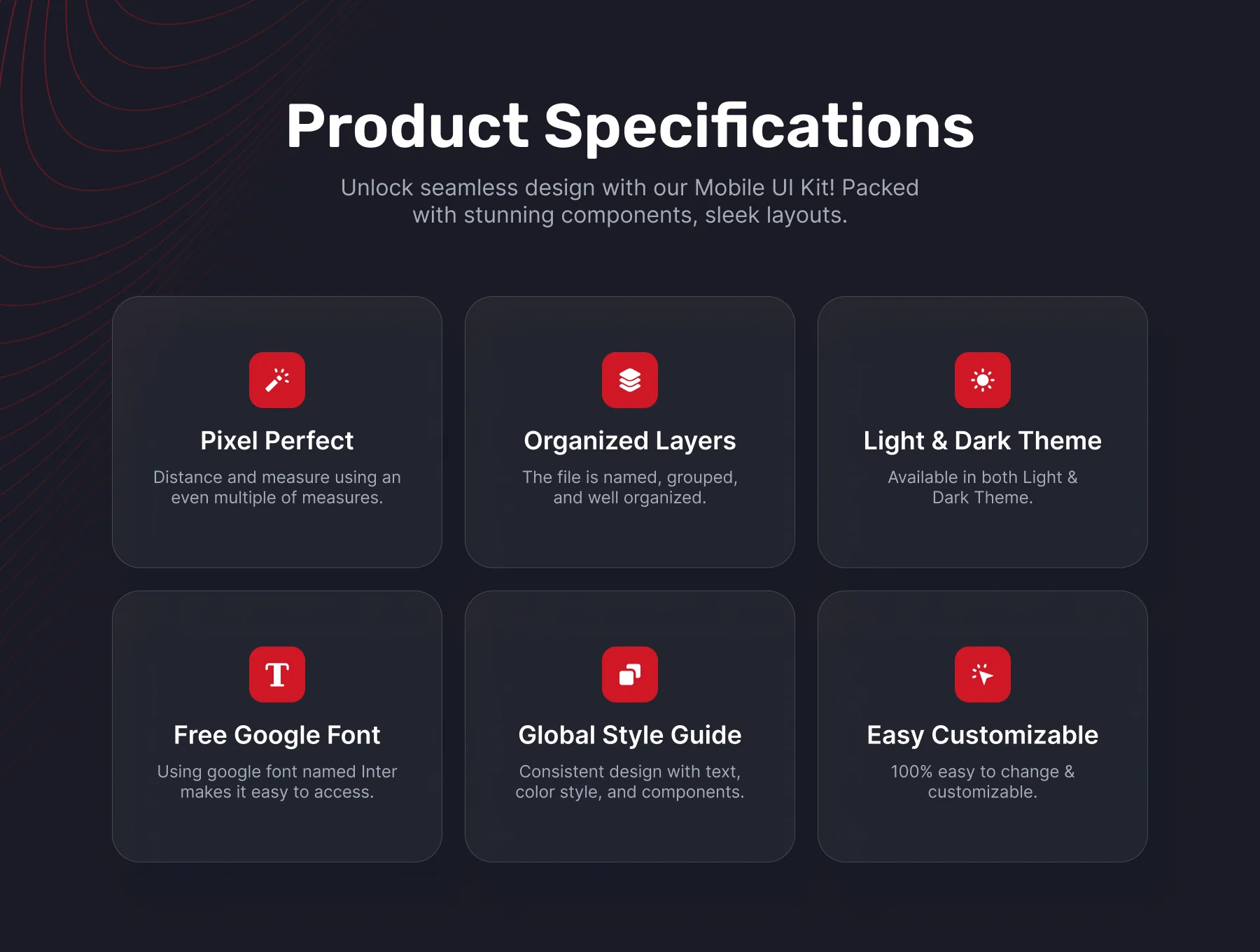 Product Specifications

Unlock seamless design with our Mobile UI Kit! Packed with stunning components, sleek layouts.

Pixel Perfect

Distance and measure using an even multiple of measures.

Organized Layers

The file is named, grouped, and well organized.

Light & Dark Theme

Available in both Light & Dark Theme.

T

Free Google Font

Using google font named Inter makes it easy to access.

Global Style Guide

Consistent design with text, color style, and components.

Easy Customizable

100% easy to change & customizable.